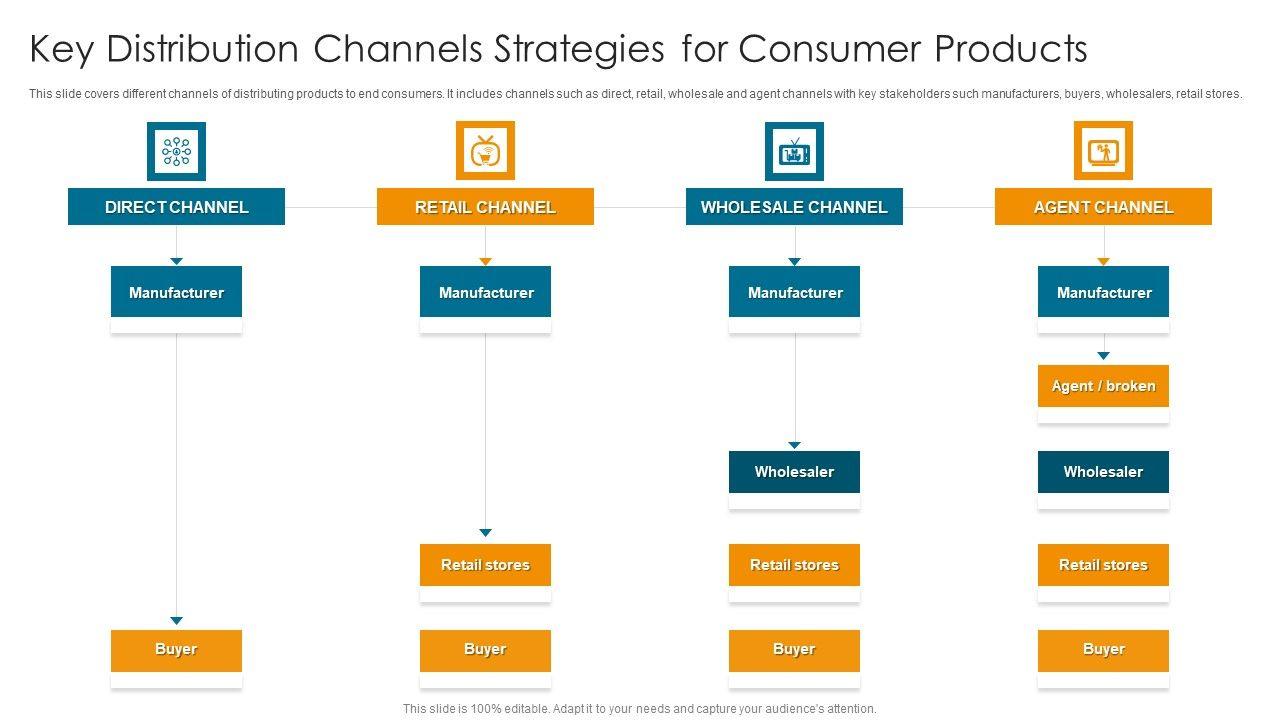 Key Distribution Channels Strategies for Consumer Products

This slide covers different channels of distributing products to end consumers. It includes channels such as direct, retail, wholesale and agent channels with key stakeholders such manufacturers, buyers, wholesalers, retail stores.

DIRECT CHANNEL

Manufacturer

Buyer

RETAIL CHANNEL

Manufacturer

Retail stores

Buyer

WHOLESALE CHANNEL

Manufacturer

Wholesaler

Retail stores

Buyer

AGENT CHANNEL

Manufacturer

Agent / broken

Wholesaler

Retail stores

Buyer

This slide is 100% editable. Adapt it to your needs and capture your audience's attention.